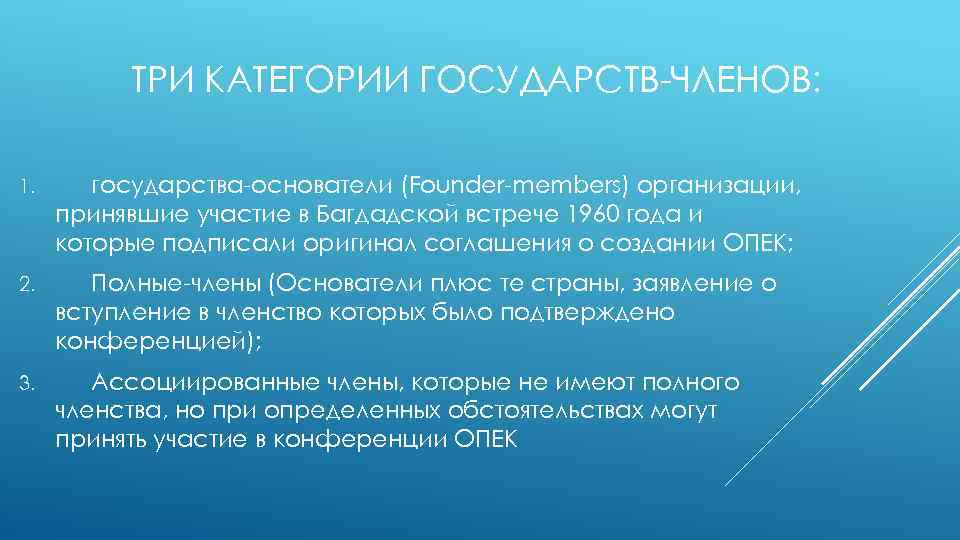 ТРИ КАТЕГОРИИ ГОСУДАРСТВ-ЧЛЕНОВ:

1. государства-основатели (Founder-members) организации, принявшие участие в Багдадской встрече 1960 года и которые подписали оригинал соглашения о создании ОПЕК;

2. Полные-члены (Основатели плюс те страны, заявление о вступление в членство которых было подтверждено конференцией);

3. Ассоциированные члены, которые не имеют полного членства, но при определенных обстоятельствах могут принять участие в конференции ОПЕК